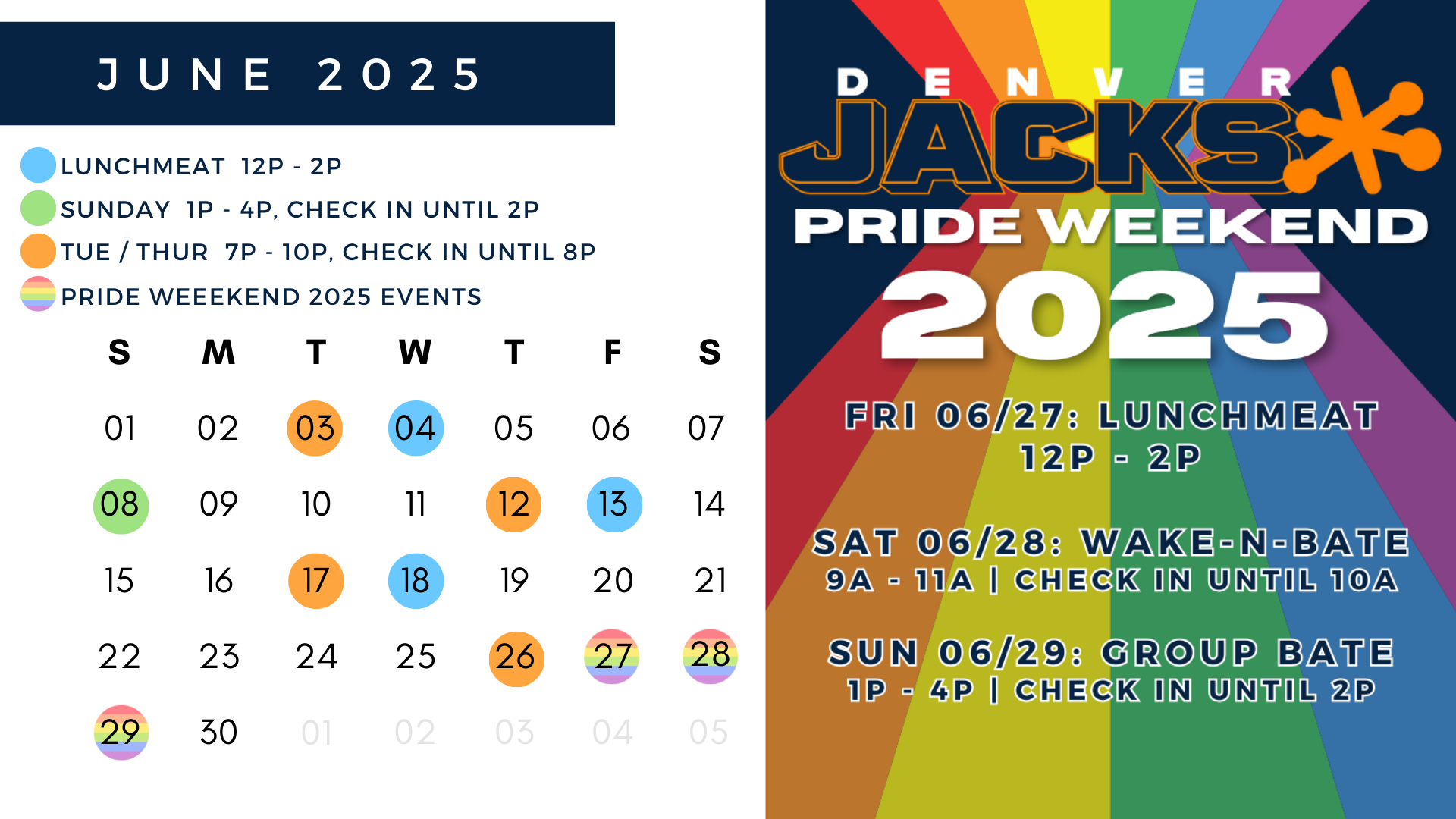 JUNE 2025

LUNCHMEAT 12P - 2P
SUNDAY 1P - 4P, CHECK IN UNTIL 2P
TUE / THUR 7P - 10P, CHECK IN UNTIL 8P
PRIDE WEEEKEND 2025 EVENTS

| S | M | T | W | T | F | S |
|---|---|---|---|---|---|---|
| 01 | 02 | 03 | 04 | 05 | 06 | 07 |
| 08 | 09 | 10 | 11 | 12 | 13 | 14 |
| 15 | 16 | 17 | 18 | 19 | 20 | 21 |
| 22 | 23 | 24 | 25 | 26 | 27 | 28 |
| 29 | 30 | 01 | 02 | 03 | 04 | 05 |

DENVER JACKS

PRIDE WEEKEND 2025

FRI 06/27: LUNCHMEAT 12P - 2P

SAT 06/28: WAKE-N-BATE 9A - 11A | CHECK IN UNTIL 10A

SUN 06/29: GROUP BATE 1P - 4P | CHECK IN UNTIL 2P